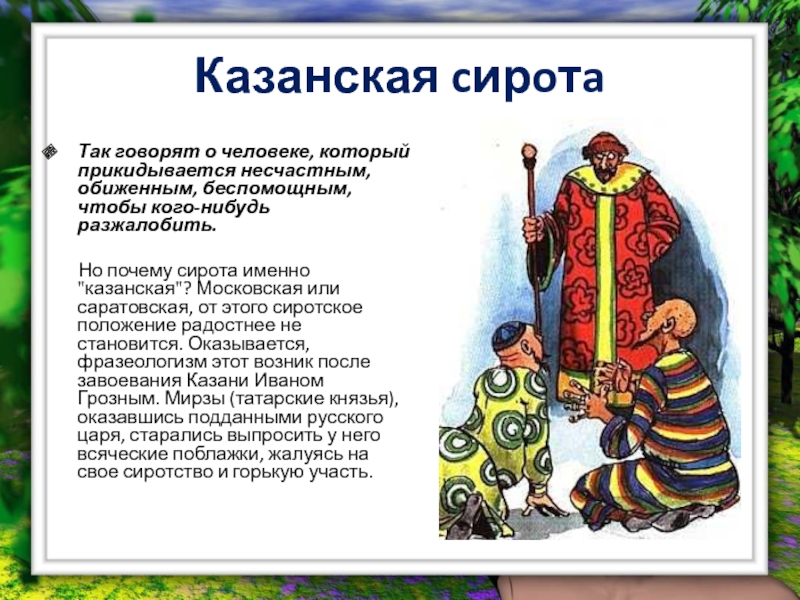 Казанская сирота

Так говорят о человеке, который прикидывается несчастным, обиженным, беспомощным, чтобы кого-нибудь разжалобить.

Но почему сирота именно "казанская"? Московская или саратовская, от этого сиротское положение радостнее не становится. Оказывается, фразеологизм этот возник после завоевания Казани Иваном Грозным. Мирзы (татарские князья), оказавшись подданными русского царя, старались выпросить у него всяческие поблажки, жалуясь на свое сиротство и горькую участь.